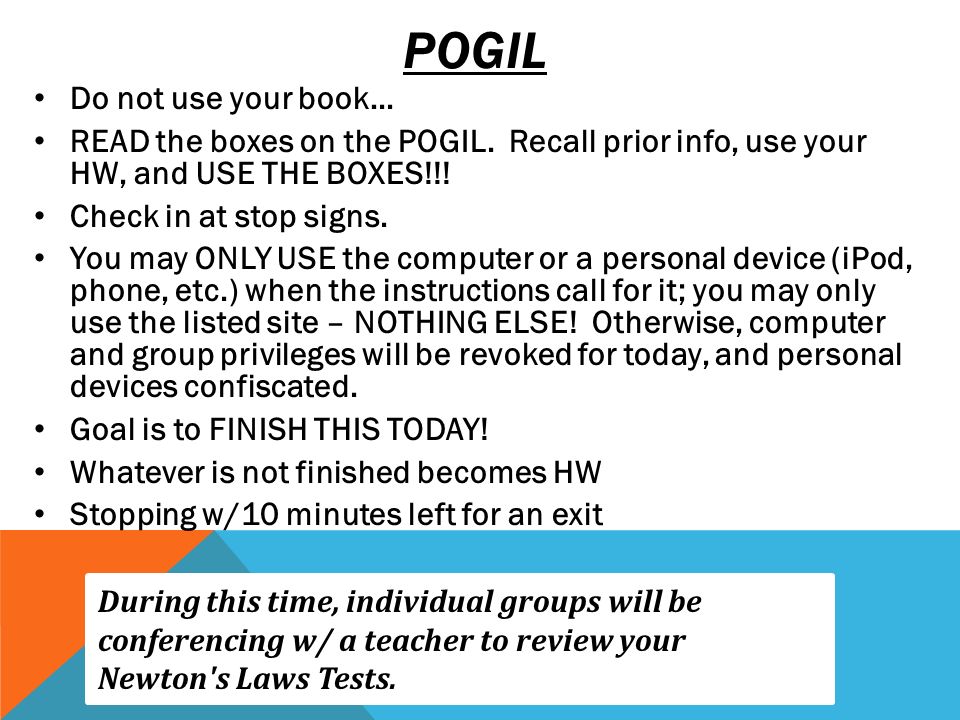 POGIL

• Do not use your book…
• READ the boxes on the POGIL. Recall prior info, use your HW, and USE THE BOXES!!!
• Check in at stop signs.
• You may ONLY USE the computer or a personal device (iPod, phone, etc.) when the instructions call for it; you may only use the listed site – NOTHING ELSE! Otherwise, computer and group privileges will be revoked for today, and personal devices confiscated.
• Goal is to FINISH THIS TODAY!
• Whatever is not finished becomes HW
• Stopping w/10 minutes left for an exit

During this time, individual groups will be conferencing w/ a teacher to review your Newton's Laws Tests.